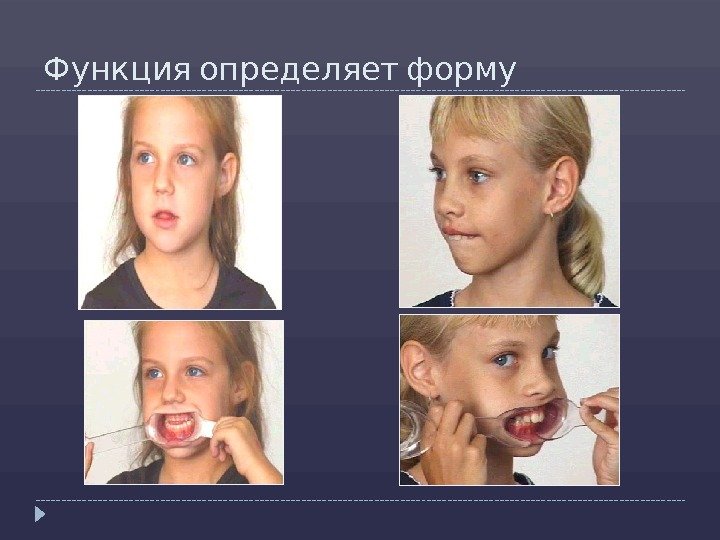 Функция определяет форму